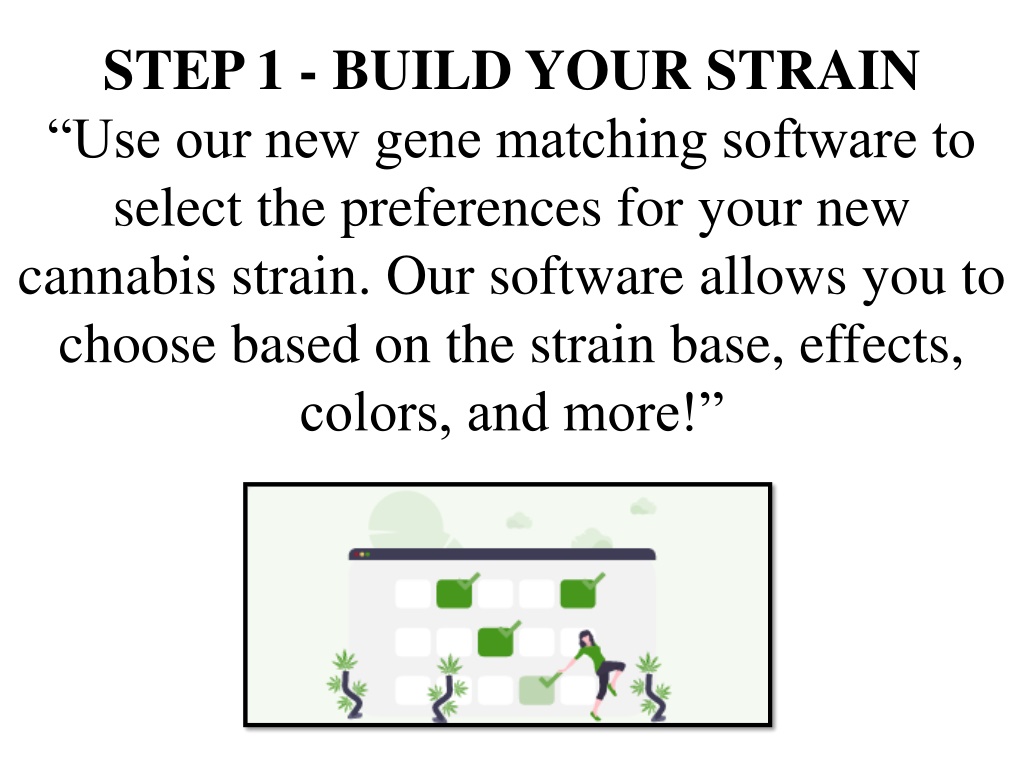 STEP 1 - BUILD YOUR STRAIN

“Use our new gene matching software to select the preferences for your new cannabis strain. Our software allows you to choose based on the strain base, effects, colors, and more!”